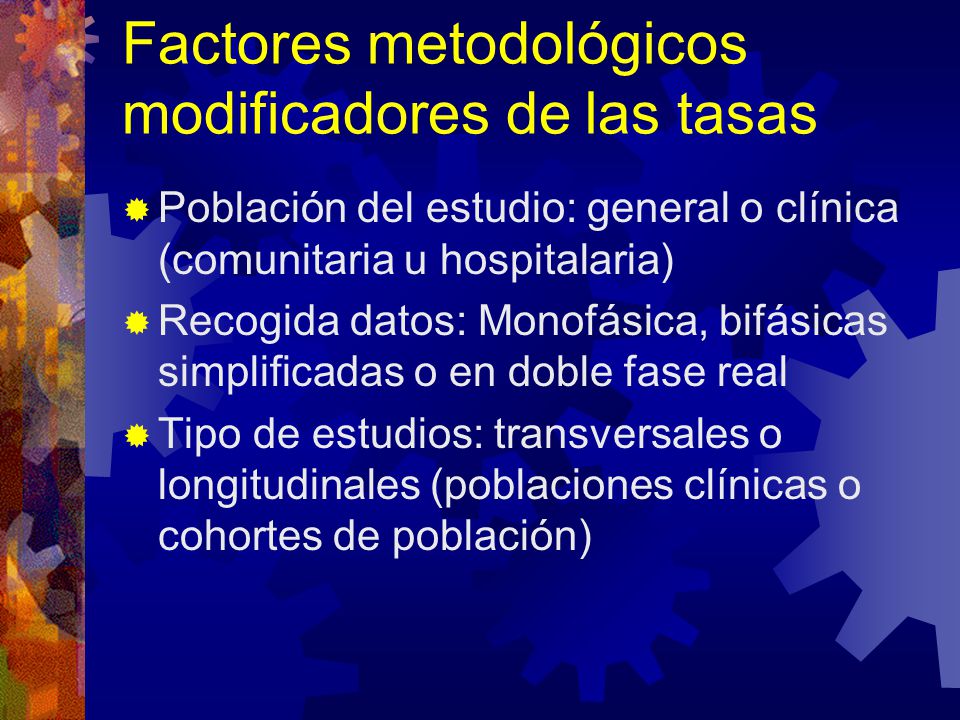 Factores metodológicos modificadores de las tasas

Población del estudio: general o clínica (comunitaria u hospitalaria)

Recogida datos: Monofásica, bifásicas simplificadas o en doble fase real

Tipo de estudios: transversales o longitudinales (poblaciones clínicas o cohortes de población)